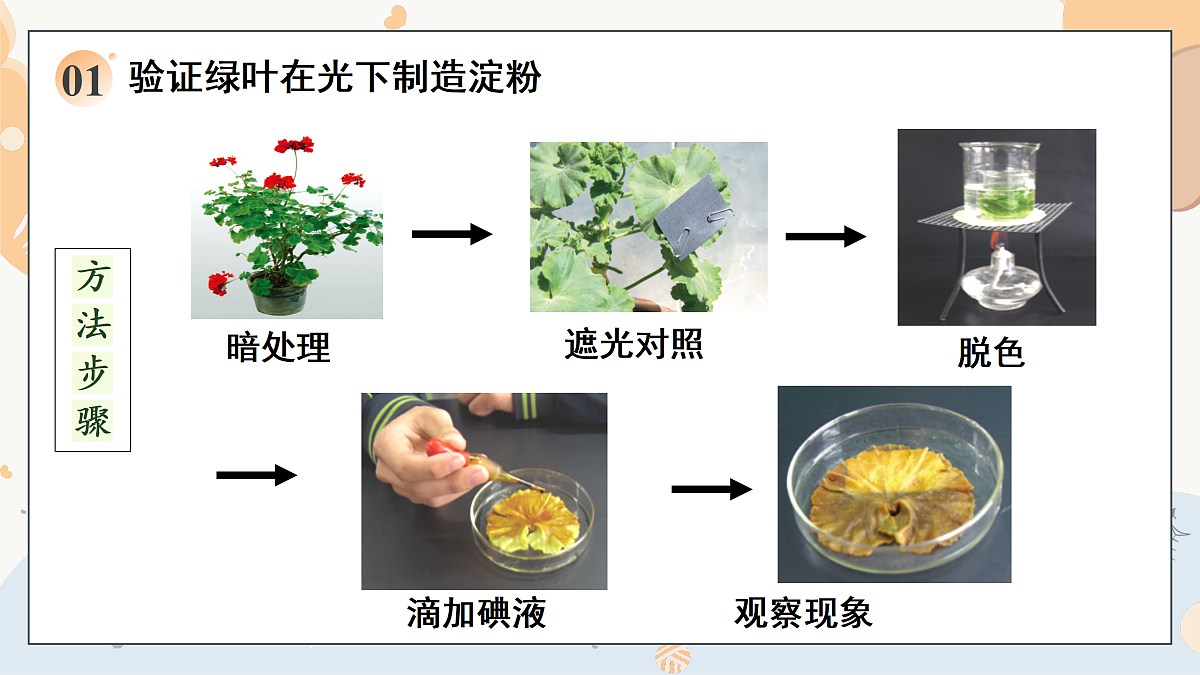 01 验证绿叶在光下制造淀粉

方法步骤

暗处理

遮光对照

脱色

滴加碘液

观察现象